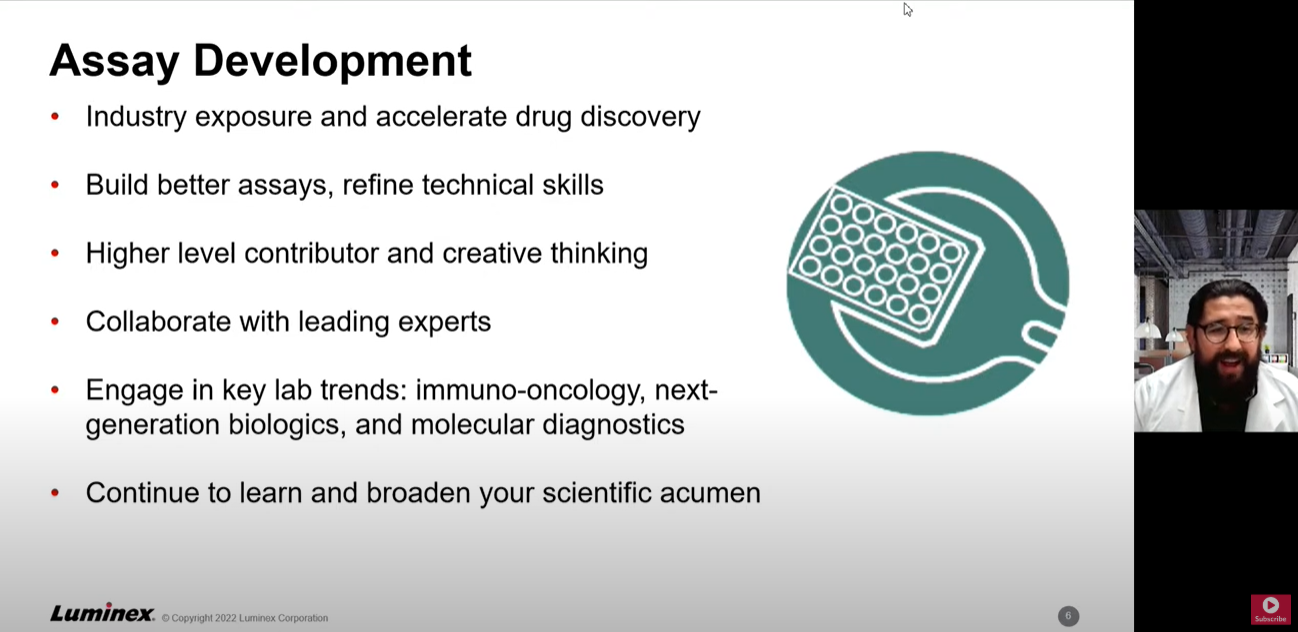 Assay Development

• Industry exposure and accelerate drug discovery

• Build better assays, refine technical skills

• Higher level contributor and creative thinking

• Collaborate with leading experts

• Engage in key lab trends: immuno-oncology, next-generation biologics, and molecular diagnostics

• Continue to learn and broaden your scientific acumen

Luminex. © Copyright 2022 Luminex Corporation

6

Subscribe